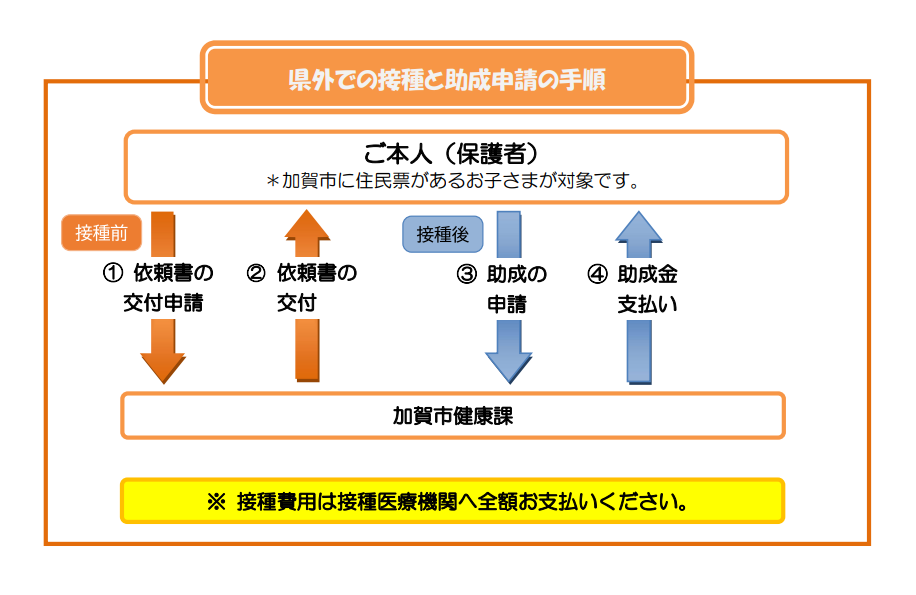 県外での接種と助成申請の手順

ご本人（保護者）
＊加賀市に住民票があるお子さまが対象です。

接種前

① 依頼書の交付申請

② 依頼書の交付

接種後

③ 助成の申請

④ 助成金支払い

加賀市健康課

※ 接種費用は接種医療機関へ全額お支払いください。